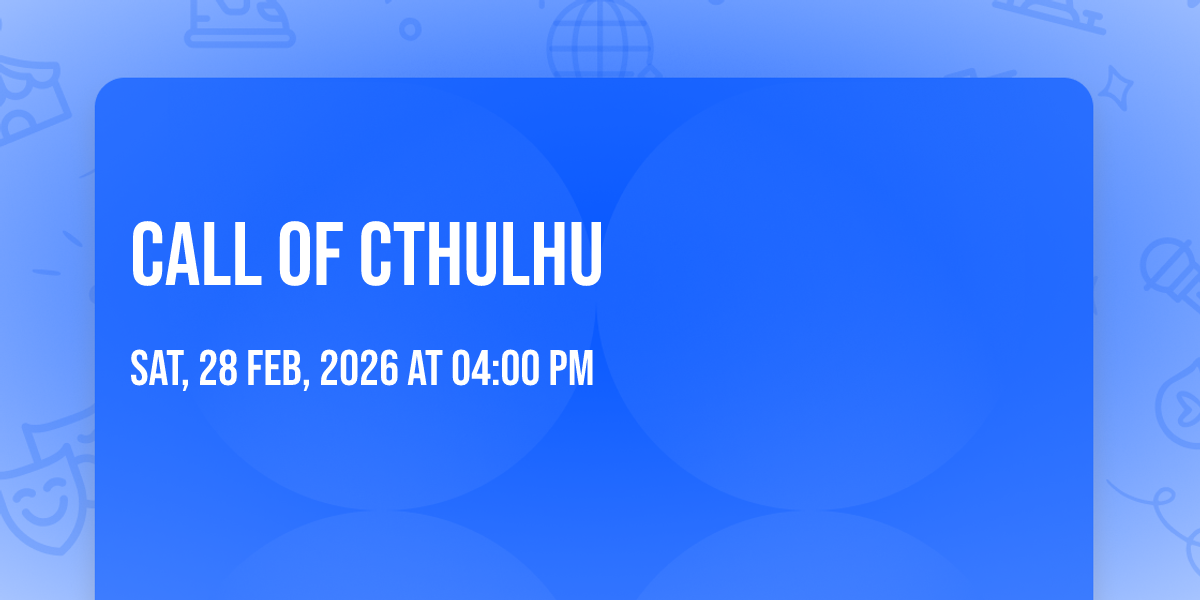 CALL OF CTHULHU

SAT, 28 FEB, 2026 AT 04:00 PM